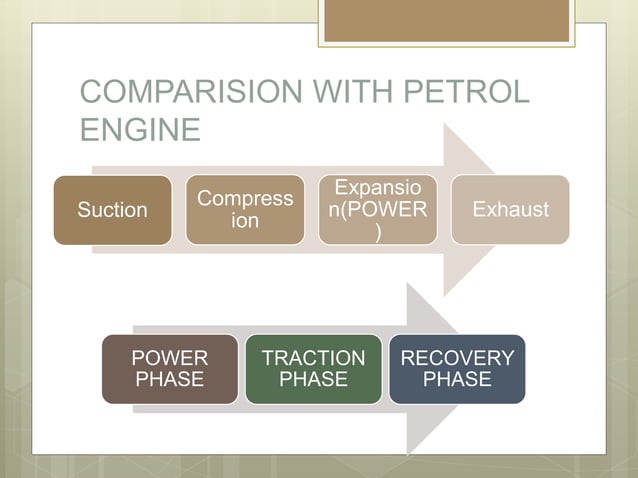 COMPARISION WITH PETROL ENGINE

Suction

Compression

Expansion(POWER)

Exhaust

POWER PHASE

TRACTION PHASE

RECOVERY PHASE